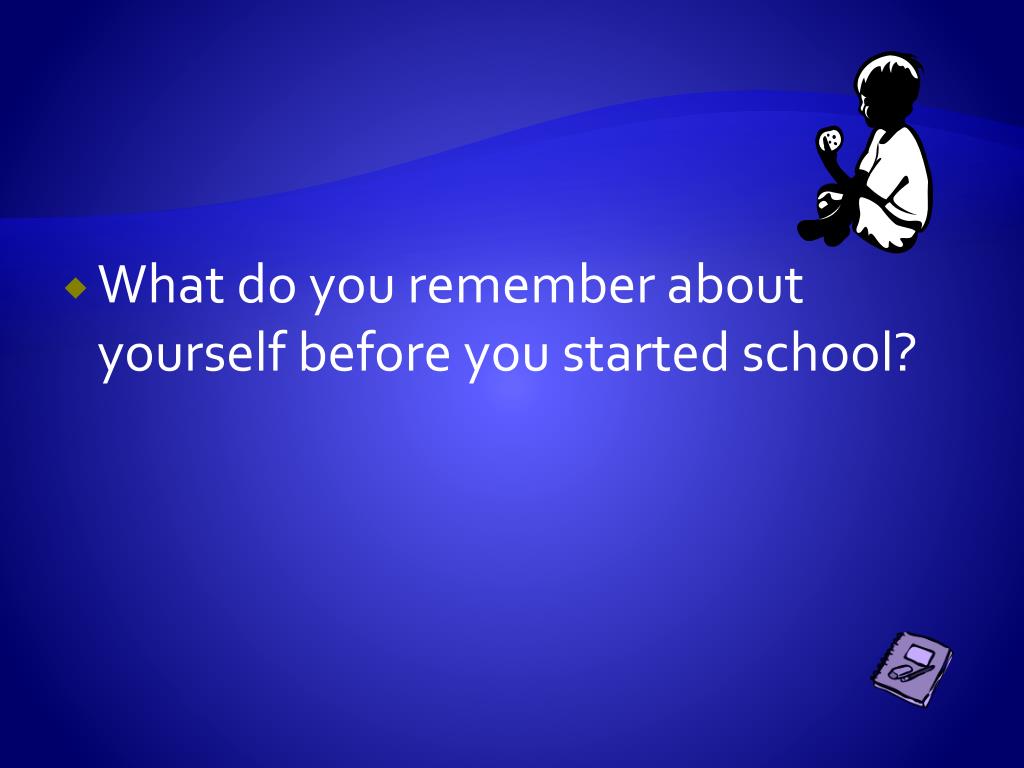 What do you remember about yourself before you started school?